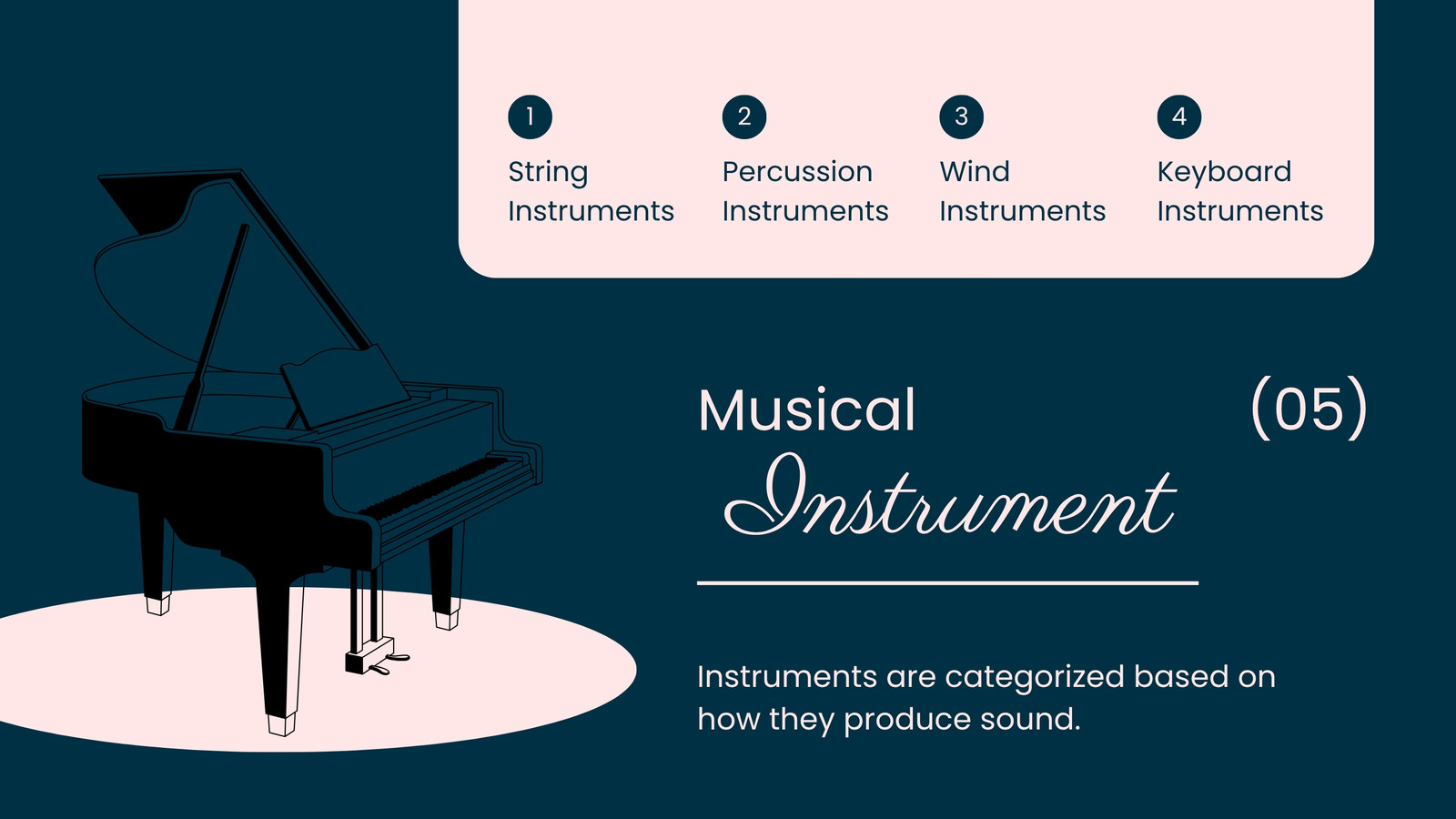 1
String Instruments

2
Percussion Instruments

3
Wind Instruments

4
Keyboard Instruments

Musical
Instrument

(05)

Instruments are categorized based on how they produce sound.